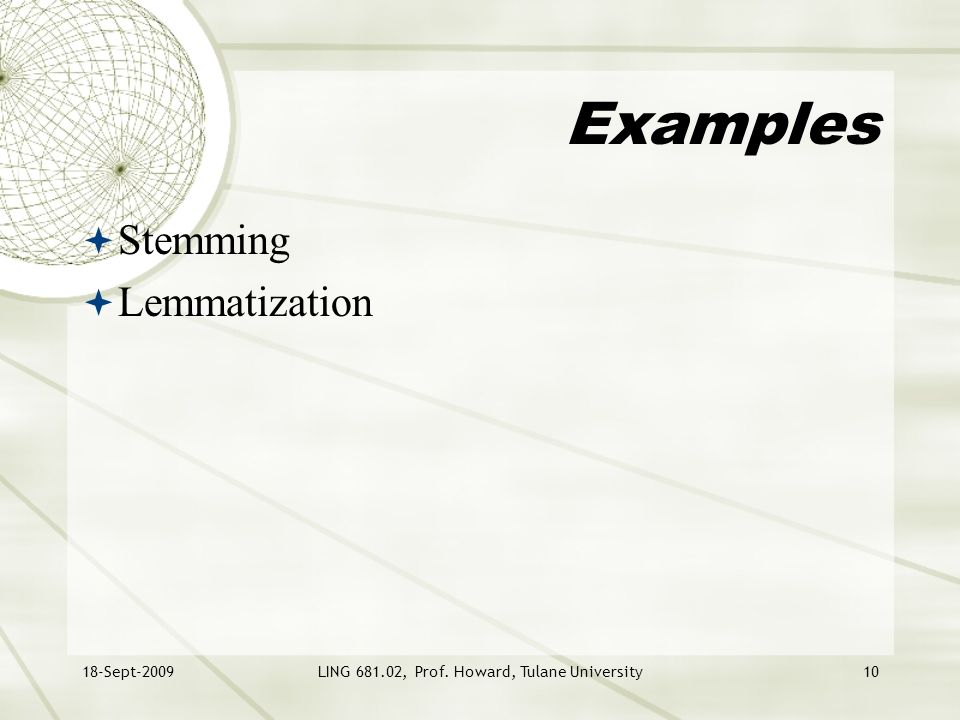 Examples

Stemming
Lemmatization

18-Sept-2009 LING 681.02, Prof. Howard, Tulane University 10